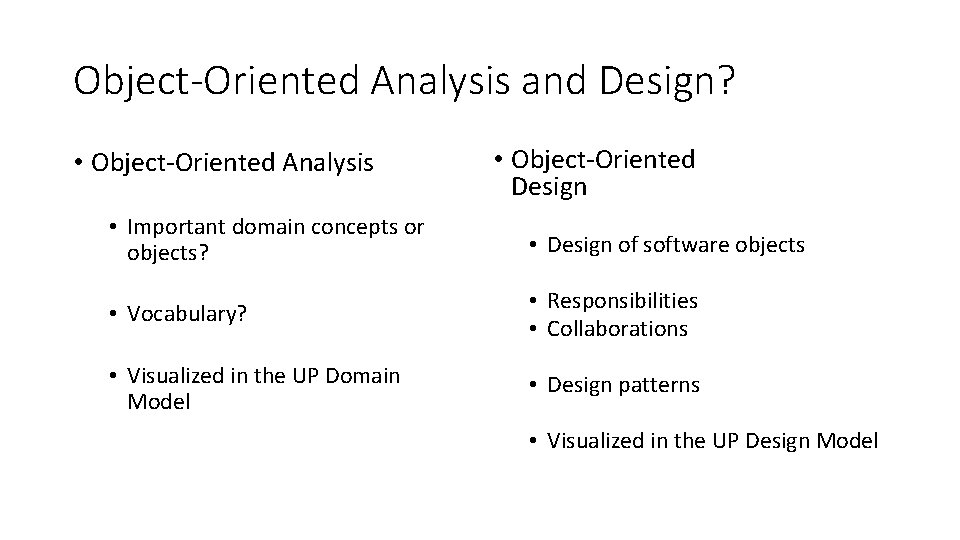 Object-Oriented Analysis and Design?

• Object-Oriented Analysis

• Important domain concepts or objects?

• Vocabulary?

• Visualized in the UP Domain Model

• Object-Oriented Design

• Design of software objects

• Responsibilities
• Collaborations

• Design patterns

• Visualized in the UP Design Model